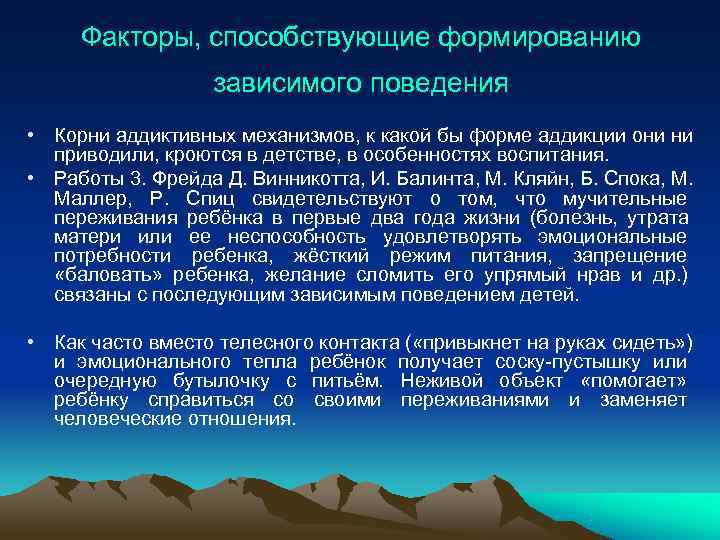 Факторы, способствующие формированию зависимого поведения

• Корни аддиктивных механизмов, к какой бы форме аддикции они ни приводили, кроются в детстве, в особенностях воспитания.

• Работы З. Фрейда Д. Винникотта, И. Балинта, М. Кляйн, Б. Спока, М. Маллер, Р. Спиц свидетельствуют о том, что мучительные переживания ребёнка в первые два года жизни (болезнь, утрата матери или ее неспособность удовлетворять эмоциональные потребности ребенка, жёсткий режим питания, запрещение «баловать» ребенка, желание сломить его упрямый нрав и др.) связаны с последующим зависимым поведением детей.

• Как часто вместо телесного контакта («привыкнет на руках сидеть») и эмоционального тепла ребёнок получает соску-пустышку или очередную бутылочку с питьём. Неживой объект «помогает» ребёнку справиться со своими переживаниями и заменяет человеческие отношения.